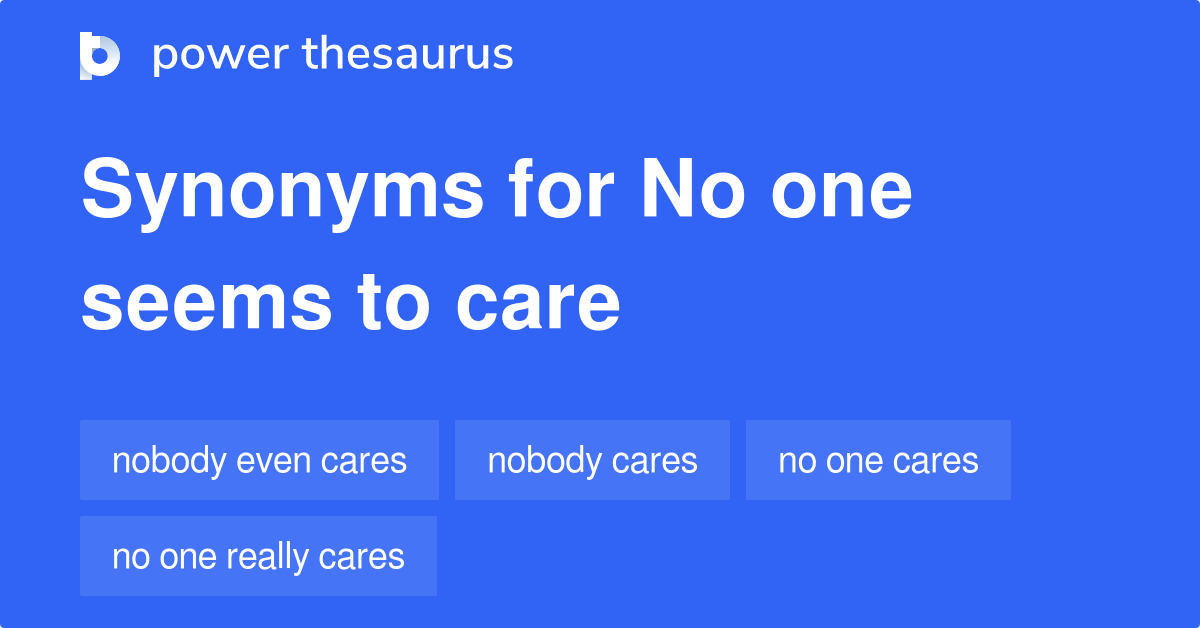 power thesaurus

Synonyms for No one seems to care

nobody even cares

nobody cares

no one cares

no one really cares